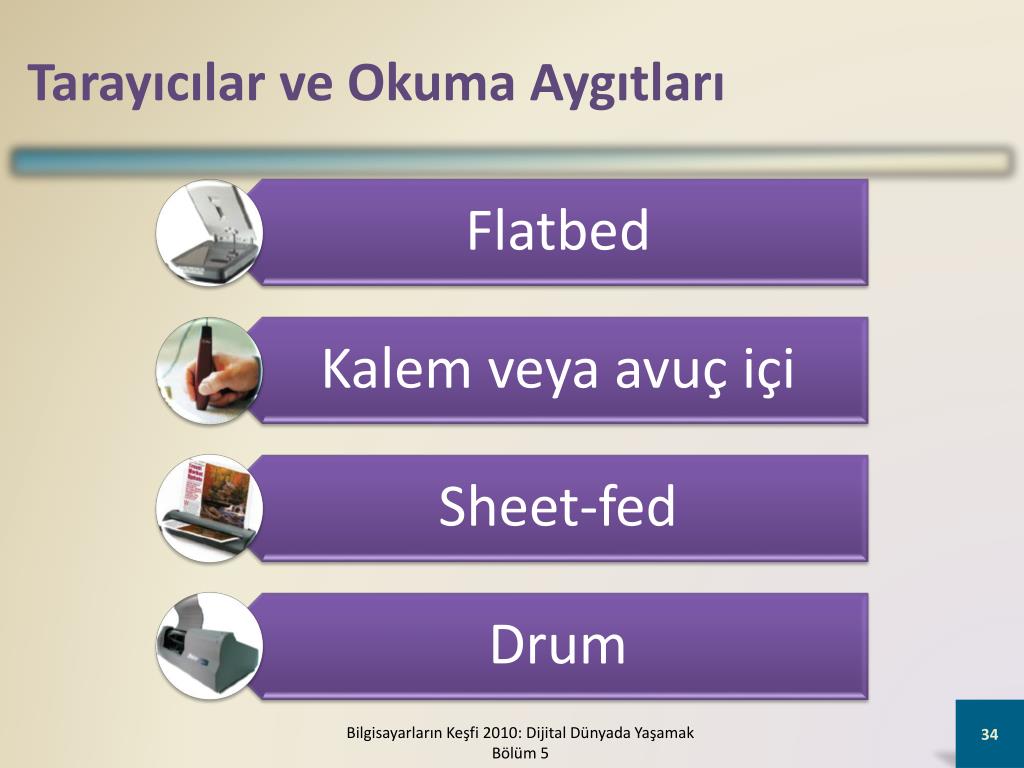 Tarayıcılar ve Okuma Aygıtları

Flatbed

Kalem veya avuç içi

Sheet-fed

Drum

Bilgisayarların Keşfi 2010: Dijital Dünyada Yaşamak
Bölüm 5

34